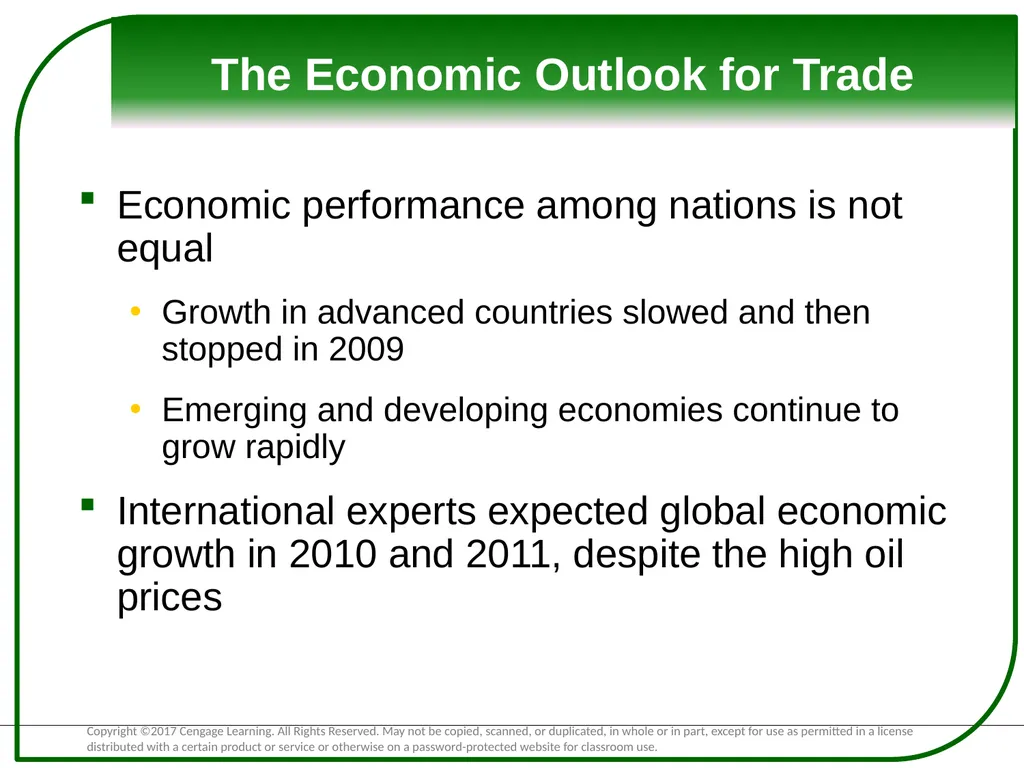 The Economic Outlook for Trade

▪ Economic performance among nations is not equal

• Growth in advanced countries slowed and then stopped in 2009

• Emerging and developing economies continue to grow rapidly

▪ International experts expected global economic growth in 2010 and 2011, despite the high oil prices

Copyright ©2017 Cengage Learning. All Rights Reserved. May not be copied, scanned, or duplicated, in whole or in part, except for use as permitted in a license distributed with a certain product or service or otherwise on a password-protected website for classroom use.